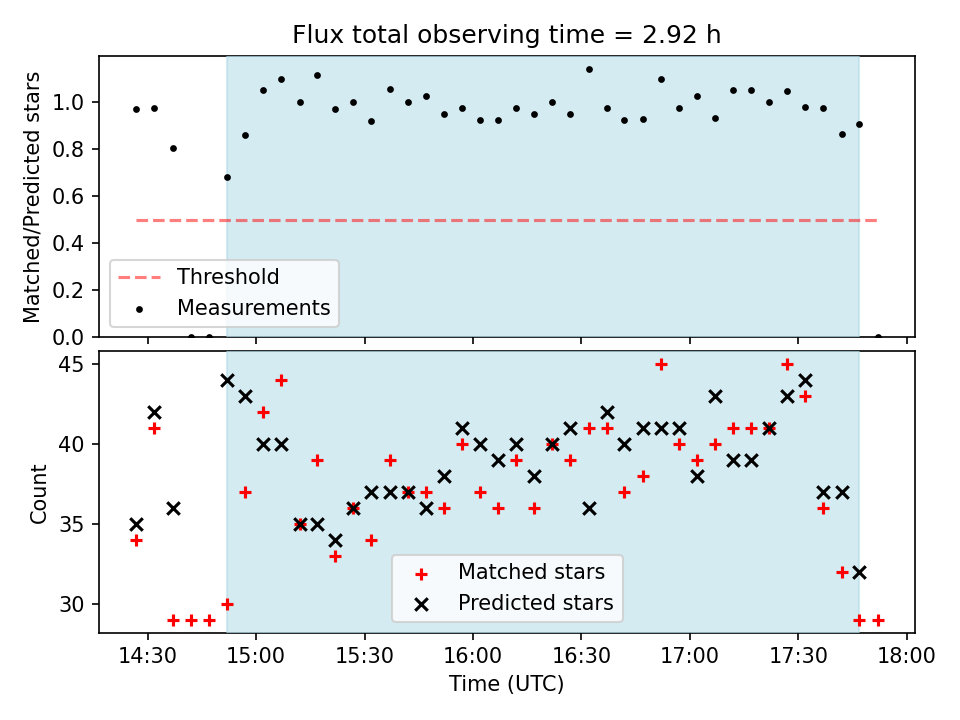 Flux total observing time = 2.92 h

Matched/Predicted stars

1.0
0.8
0.6
0.4
0.2
0.0

Threshold
Measurements

Count

45
40
35
30

Matched stars
Predicted stars

14:30
15:00
15:30
16:00
16:30
17:00
17:30
18:00

Time (UTC)